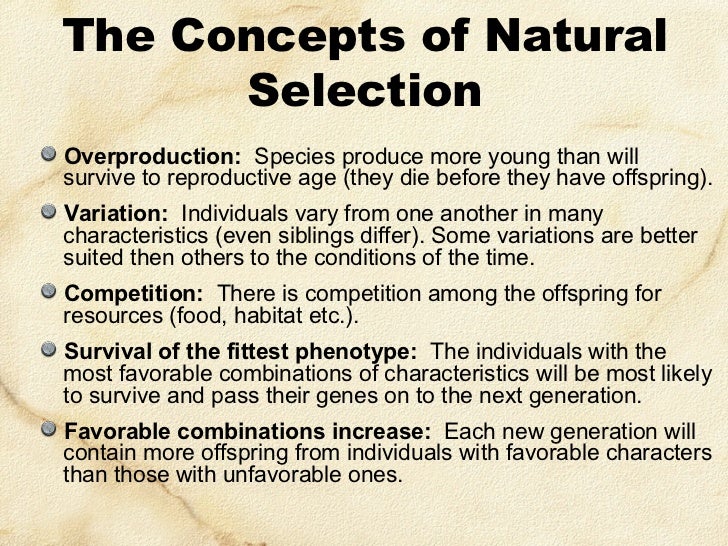 The Concepts of Natural Selection

Overproduction: Species produce more young than will survive to reproductive age (they die before they have offspring).

Variation: Individuals vary from one another in many characteristics (even siblings differ). Some variations are better suited then others to the conditions of the time.

Competition: There is competition among the offspring for resources (food, habitat etc.).

Survival of the fittest phenotype: The individuals with the most favorable combinations of characteristics will be most likely to survive and pass their genes on to the next generation.

Favorable combinations increase: Each new generation will contain more offspring from individuals with favorable characters than those with unfavorable ones.